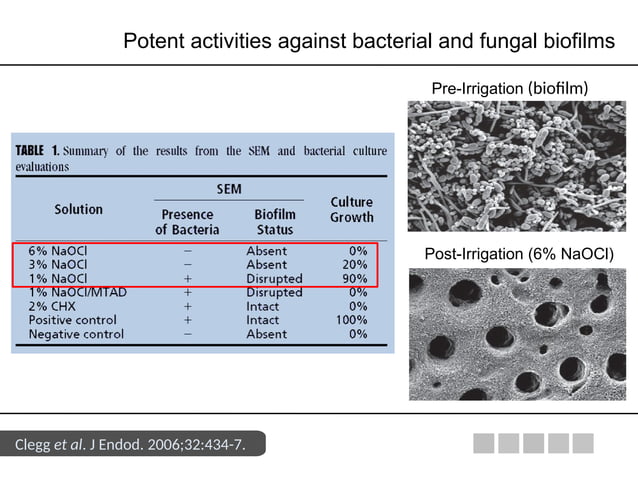 Potent activities against bacterial and fungal biofilms

TABLE 1. Summary of the results from the SEM and bacterial culture evaluations

| Solution | SEM: Presence of Bacteria | SEM: Biofilm Status | Culture Growth |
|---|---|---|---|
| 6% NaOCl | − | Absent | 0% |
| 3% NaOCl | − | Absent | 20% |
| 1% NaOCl | + | Disrupted | 90% |
| 1% NaOCl/MTAD | + | Disrupted | 0% |
| 2% CHX | + | Intact | 0% |
| Positive control | + | Intact | 100% |
| Negative control | − | Absent | 0% |

Pre-Irrigation (biofilm)

Post-Irrigation (6% NaOCl)

Clegg et al. J Endod. 2006;32:434-7.